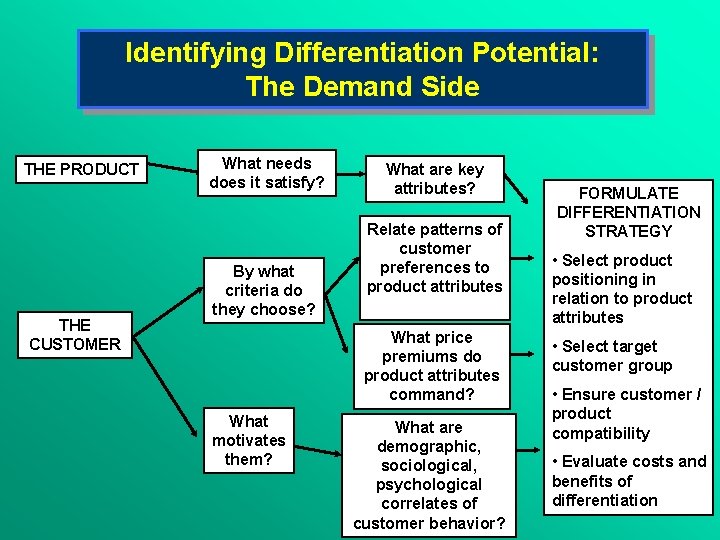 Identifying Differentiation Potential:
The Demand Side

THE PRODUCT

What needs does it satisfy?

What are key attributes?

THE CUSTOMER

By what criteria do they choose?

Relate patterns of customer preferences to product attributes

What price premiums do product attributes command?

What motivates them?

What are demographic, sociological, psychological correlates of customer behavior?

FORMULATE DIFFERENTIATION STRATEGY

• Select product positioning in relation to product attributes

• Select target customer group

• Ensure customer / product compatibility

• Evaluate costs and benefits of differentiation